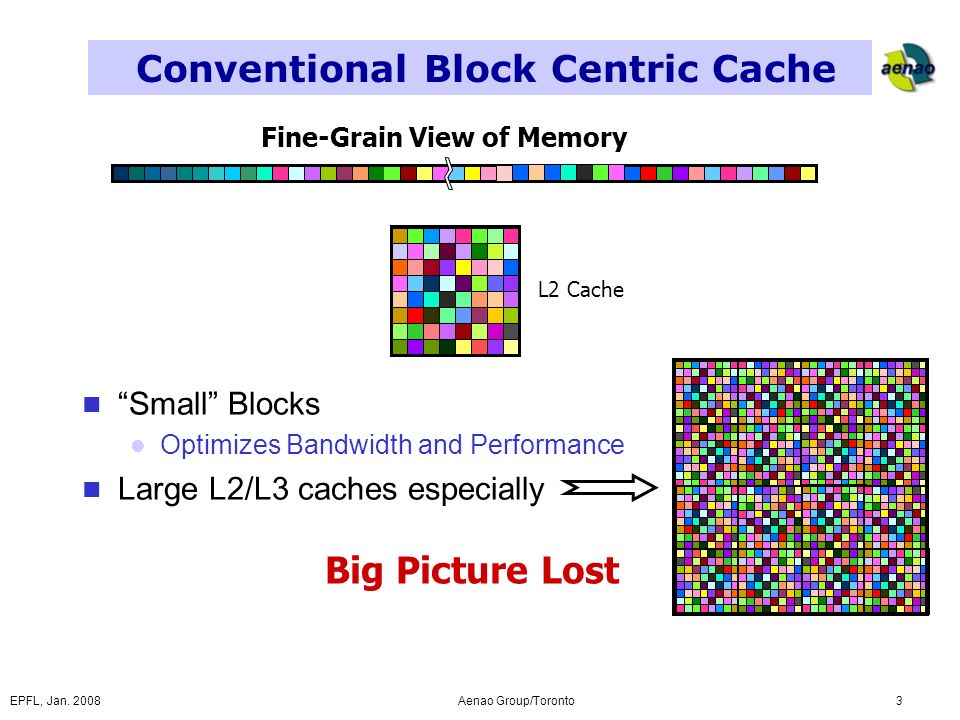 Conventional Block Centric Cache

aenao

Fine-Grain View of Memory

L2 Cache

“Small” Blocks
Optimizes Bandwidth and Performance

Large L2/L3 caches especially

Big Picture Lost

EPFL, Jan. 2008

Aenao Group/Toronto

3